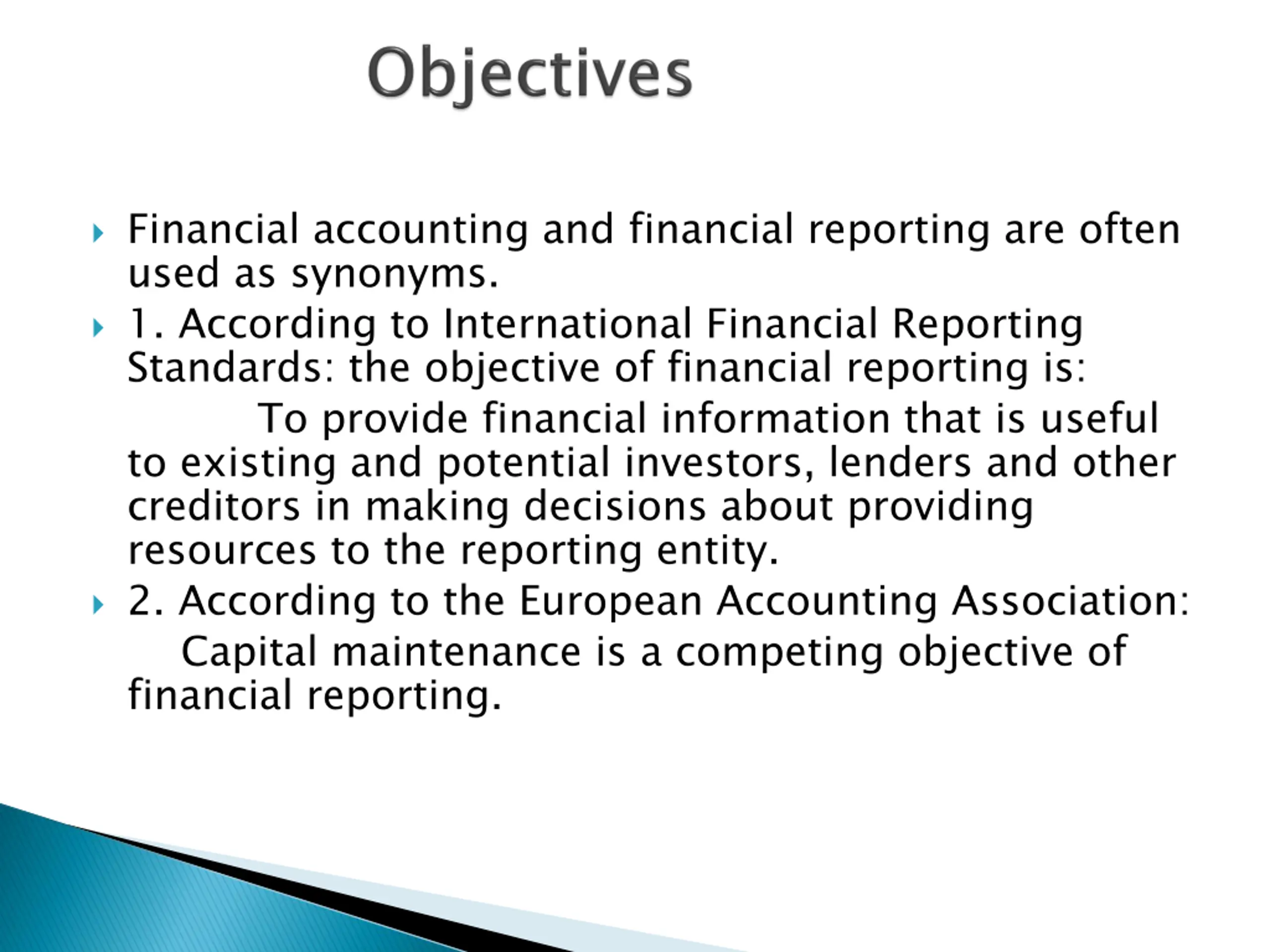 Objectives

Financial accounting and financial reporting are often used as synonyms.

1. According to International Financial Reporting Standards: the objective of financial reporting is:

To provide financial information that is useful to existing and potential investors, lenders and other creditors in making decisions about providing resources to the reporting entity.

2. According to the European Accounting Association:

Capital maintenance is a competing objective of financial reporting.